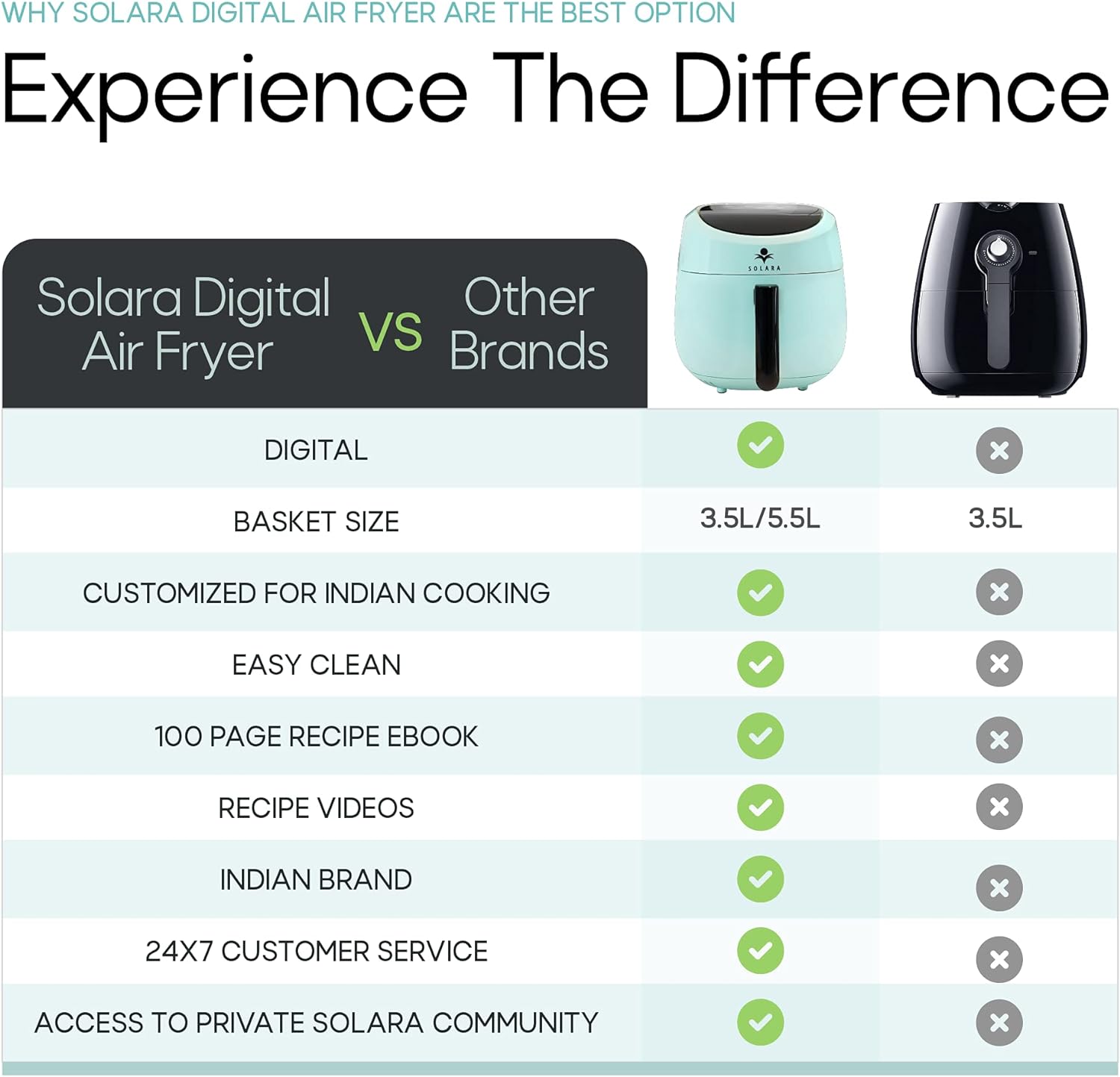 WHY SOLARA DIGITAL AIR FRYER ARE THE BEST OPTION

Experience The Difference

Solara Digital Air Fryer VS Other Brands

SOLARA

| | | |
|---|---|---|
| DIGITAL | ✓ | ✗ |
| BASKET SIZE | 3.5L/5.5L | 3.5L |
| CUSTOMIZED FOR INDIAN COOKING | ✓ | ✗ |
| EASY CLEAN | ✓ | ✗ |
| 100 PAGE RECIPE EBOOK | ✓ | ✗ |
| RECIPE VIDEOS | ✓ | ✗ |
| INDIAN BRAND | ✓ | ✗ |
| 24X7 CUSTOMER SERVICE | ✓ | ✗ |
| ACCESS TO PRIVATE SOLARA COMMUNITY | ✓ | ✗ |